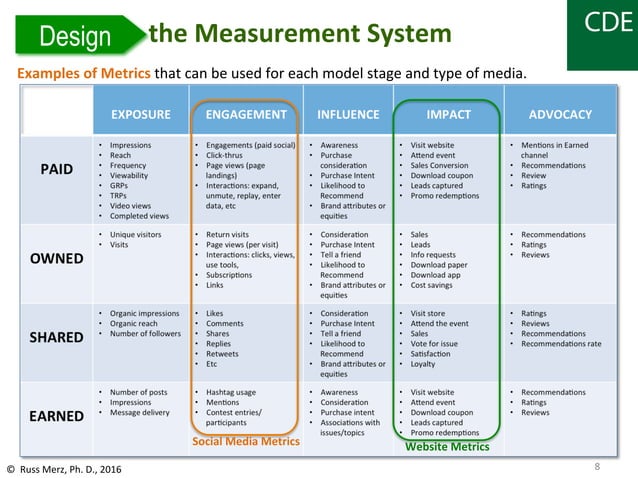 Design the Measurement System

CDE

Examples of Metrics that can be used for each model stage and type of media.

| | EXPOSURE | ENGAGEMENT | INFLUENCE | IMPACT | ADVOCACY |
|---|---|---|---|---|---|
| PAID | • Impressions • Reach • Frequency • Viewability • GRPs • TRPs • Video views • Completed views | • Engagements (paid social) • Click-thrus • Page views (page landings) • Interactions: expand, unmute, replay, enter data, etc | • Awareness • Purchase consideration • Purchase Intent • Likelihood to Recommend • Brand attributes or equities | • Visit website • Attend event • Sales Conversion • Download coupon • Leads captured • Promo redemptions | • Mentions in Earned channel • Recommendations • Review • Ratings |
| OWNED | • Unique visitors • Visits | • Return visits • Page views (per visit) • Interactions: clicks, views, use tools, • Subscriptions • Links | • Consideration • Purchase Intent • Tell a friend • Likelihood to Recommend • Brand attributes or equities | • Sales • Leads • Info requests • Download paper • Download app • Cost savings | • Recommendations • Ratings • Reviews |
| SHARED | • Organic impressions • Organic reach • Number of followers | • Likes • Comments • Shares • Replies • Retweets • Etc | • Consideration • Purchase Intent • Tell a friend • Likelihood to Recommend • Brand attributes or equities | • Visit store • Attend the event • Sales • Vote for issue • Satisfaction • Loyalty | • Ratings • Reviews • Recommendations • Recommendations rate |
| EARNED | • Number of posts • Impressions • Message delivery | • Hashtag usage • Mentions • Contest entries/ participants | • Awareness • Consideration • Purchase intent • Associations with issues/topics | • Visit website • Attend event • Download coupon • Leads captured • Promo redemptions | • Recommendations • Ratings • Reviews |

Social Media Metrics

Website Metrics

© Russ Merz, Ph. D., 2016

8